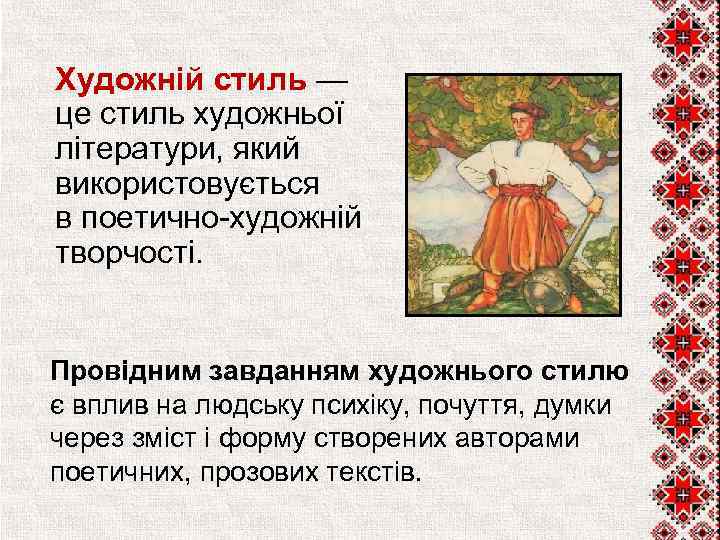 Художній стиль — це стиль художньої літератури, який використовується в поетично-художній творчості.

Провідним завданням художнього стилю є вплив на людську психіку, почуття, думки через зміст і форму створених авторами поетичних, прозових текстів.